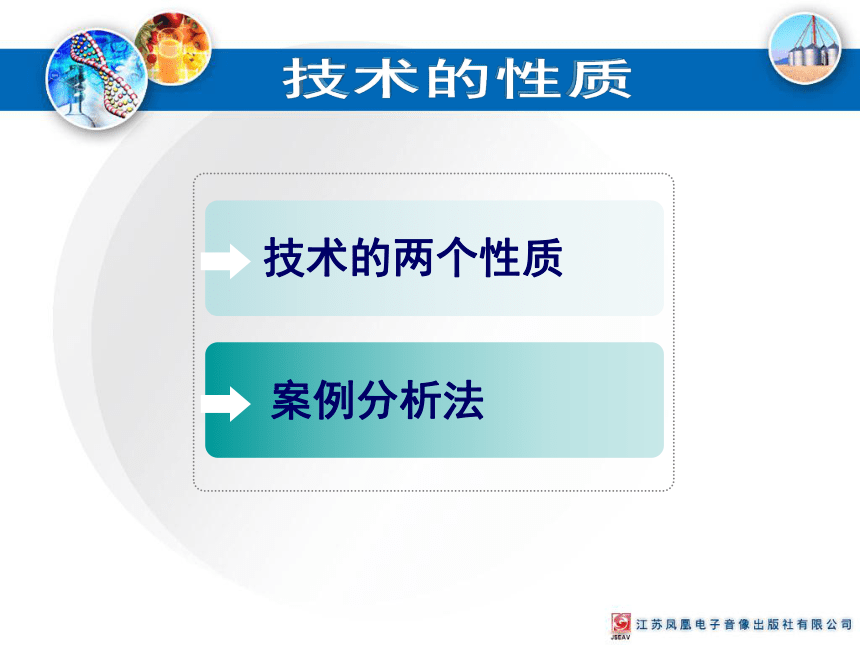 技术的性质

技术的两个性质

案例分析法

JSEAV 江苏凤凰电子音像出版社有限公司